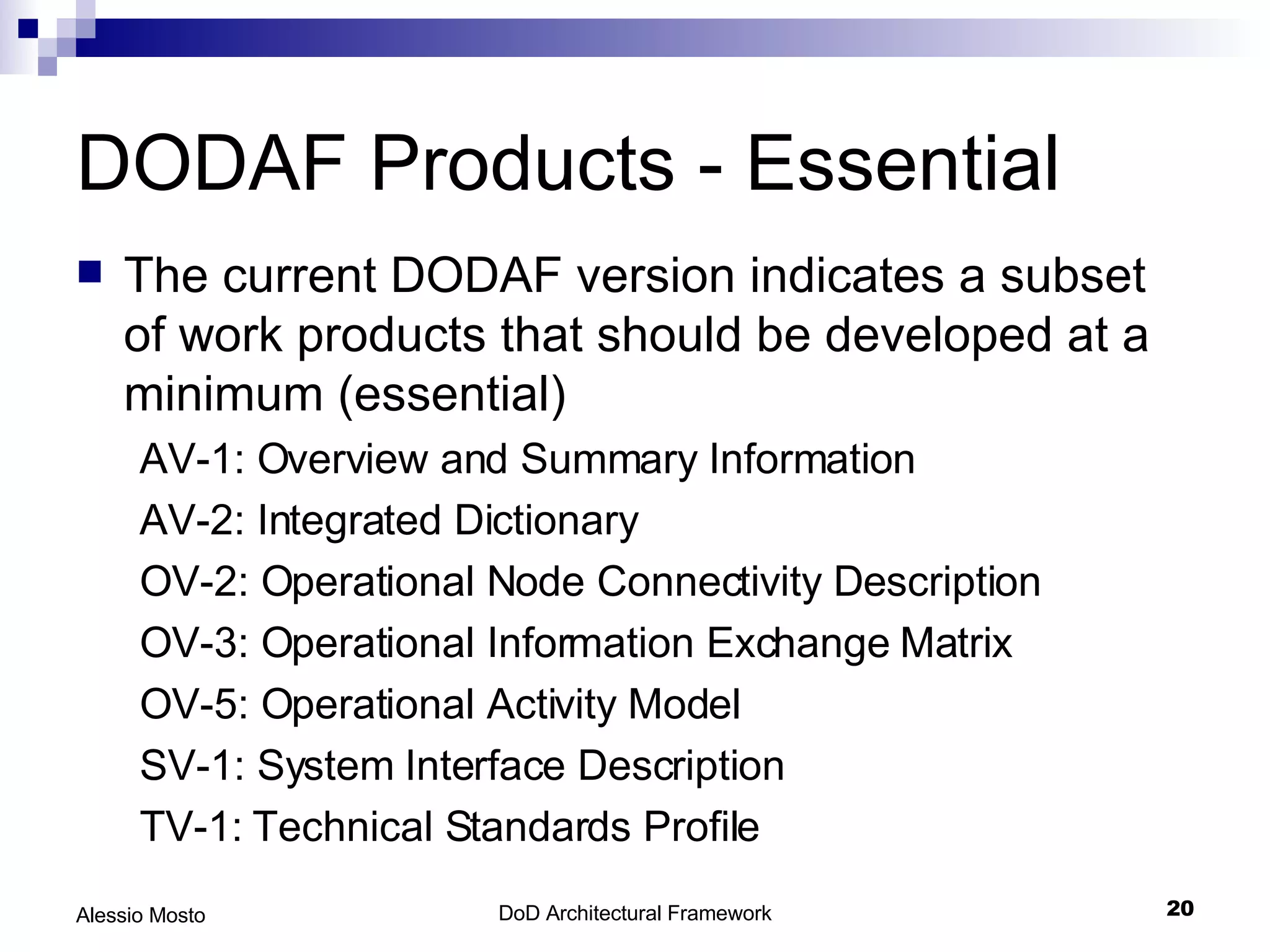 DODAF Products - Essential

The current DODAF version indicates a subset of work products that should be developed at a minimum (essential)

AV-1: Overview and Summary Information

AV-2: Integrated Dictionary

OV-2: Operational Node Connectivity Description

OV-3: Operational Information Exchange Matrix

OV-5: Operational Activity Model

SV-1: System Interface Description

TV-1: Technical Standards Profile

Alessio Mosto

DoD Architectural Framework

20